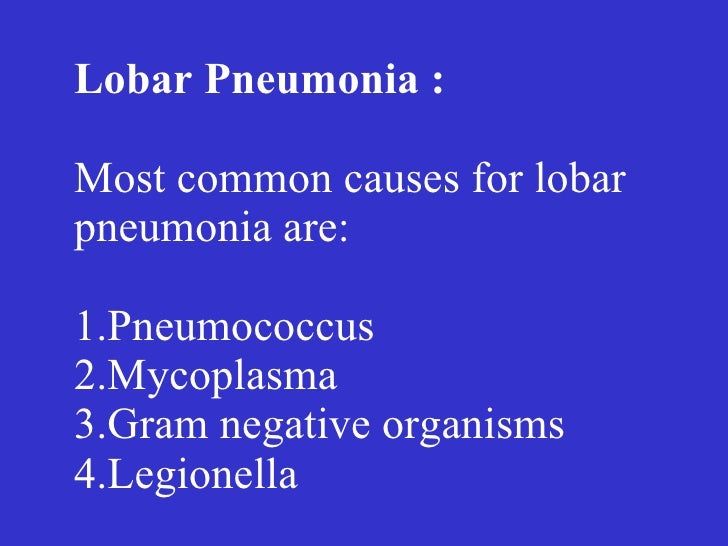 Lobar Pneumonia :

Most common causes for lobar pneumonia are:

1.Pneumococcus
2.Mycoplasma
3.Gram negative organisms
4.Legionella